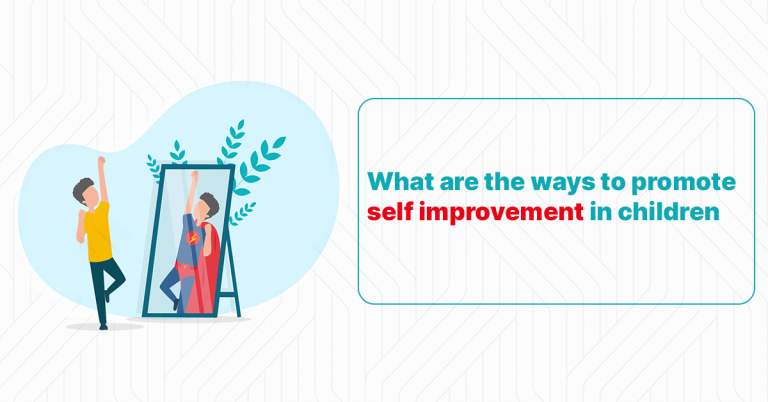 What are the ways to promote self improvement in children